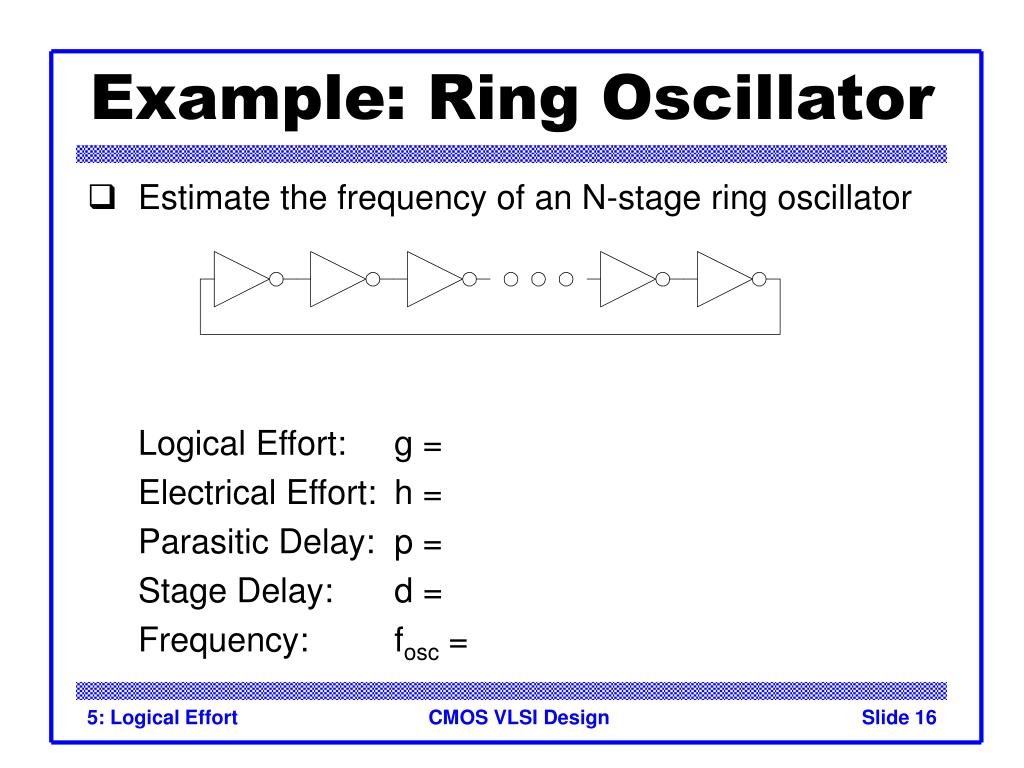 Example: Ring Oscillator

❑ Estimate the frequency of an N-stage ring oscillator

Logical Effort: g =
Electrical Effort: h =
Parasitic Delay: p =
Stage Delay: d =
Frequency: $f_{osc}$ =

5: Logical Effort CMOS VLSI Design Slide 16